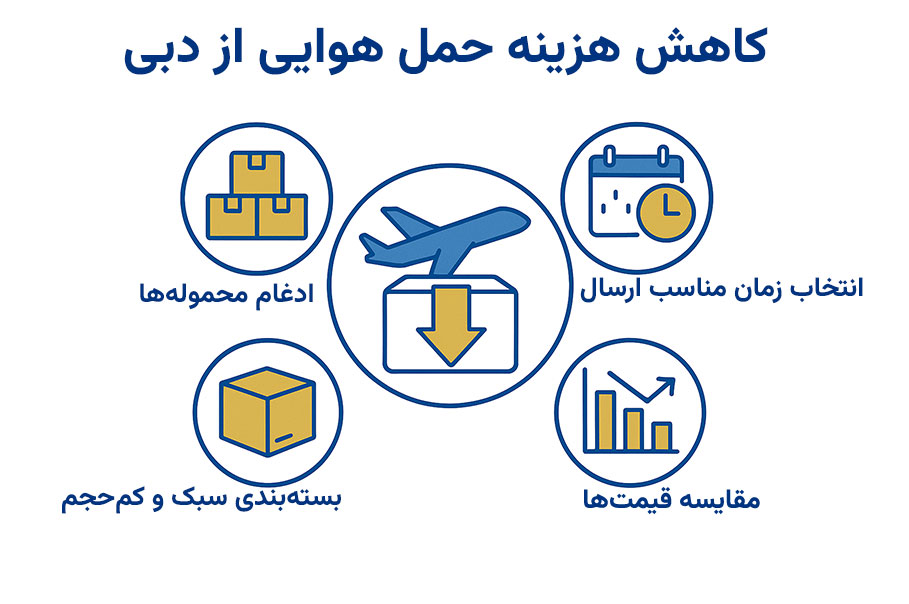 کاهش هزینه حمل هوایی از دبی

انتخاب زمان مناسب ارسال

ادغام محموله‌ها

مقایسه قیمت‌ها

بسته‌بندی سبک و کم‌حجم